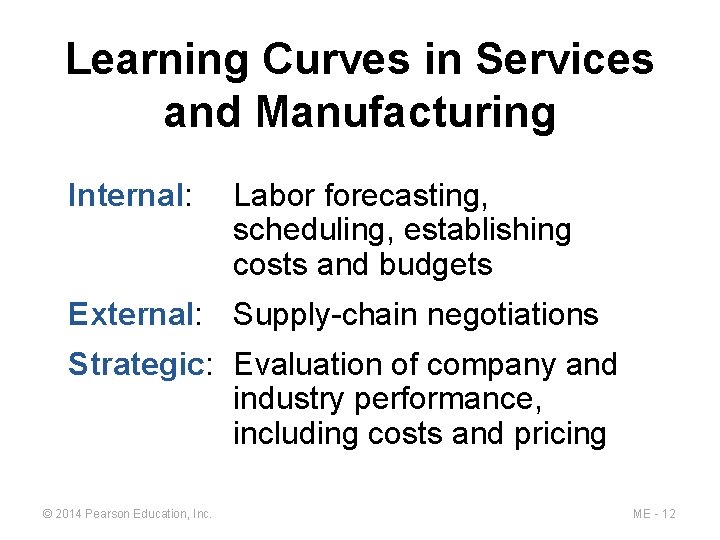 Learning Curves in Services and Manufacturing

Internal: Labor forecasting, scheduling, establishing costs and budgets

External: Supply-chain negotiations

Strategic: Evaluation of company and industry performance, including costs and pricing

© 2014 Pearson Education, Inc.

ME - 12